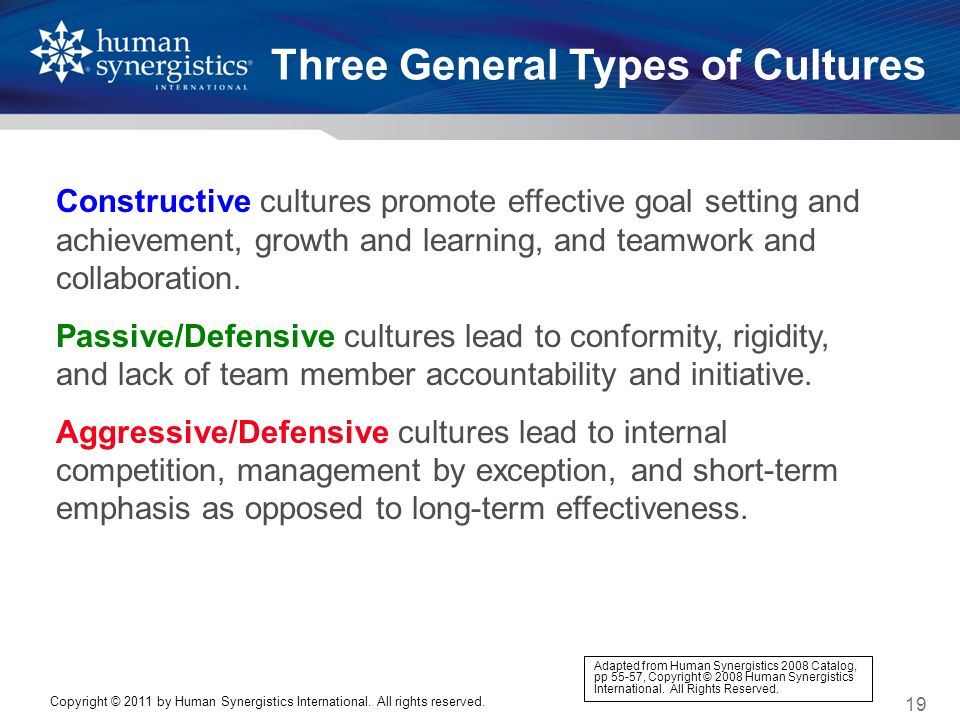 human synergistics® INTERNATIONAL

Three General Types of Cultures

Constructive cultures promote effective goal setting and achievement, growth and learning, and teamwork and collaboration.

Passive/Defensive cultures lead to conformity, rigidity, and lack of team member accountability and initiative.

Aggressive/Defensive cultures lead to internal competition, management by exception, and short-term emphasis as opposed to long-term effectiveness.

Adapted from Human Synergistics 2008 Catalog, pp 55-57, Copyright © 2008 Human Synergistics International. All Rights Reserved.

Copyright © 2011 by Human Synergistics International. All rights reserved.

19